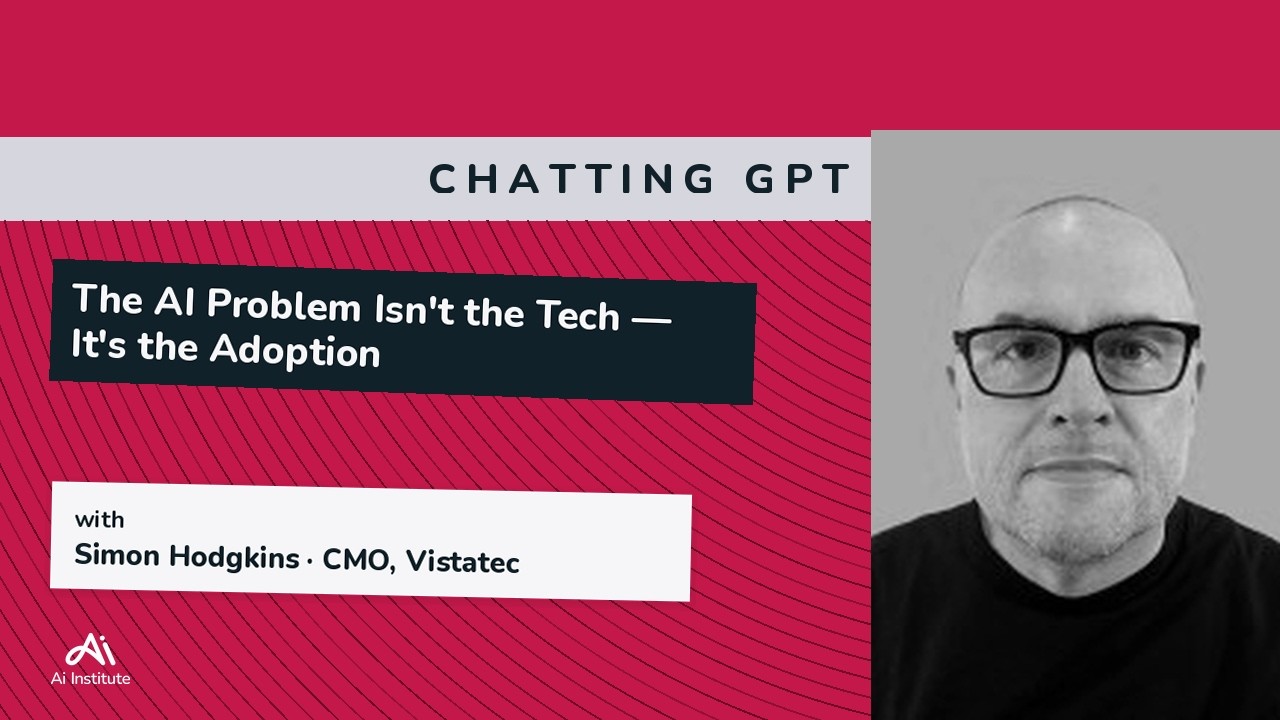 CHATTING GPT

The AI Problem Isn't the Tech — It's the Adoption

with
Simon Hodgkins · CMO, Vistatec

Ai
Ai Institute